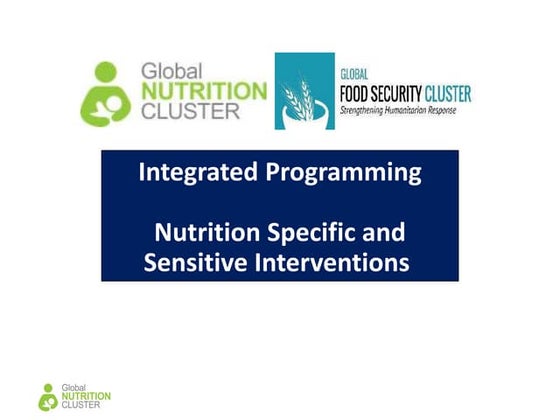 Global
NUTRITION
CLUSTER

GLOBAL
FOOD SECURITY CLUSTER
Strengthening Humanitarian Response

Integrated Programming

Nutrition Specific and Sensitive Interventions

Global
NUTRITION
CLUSTER